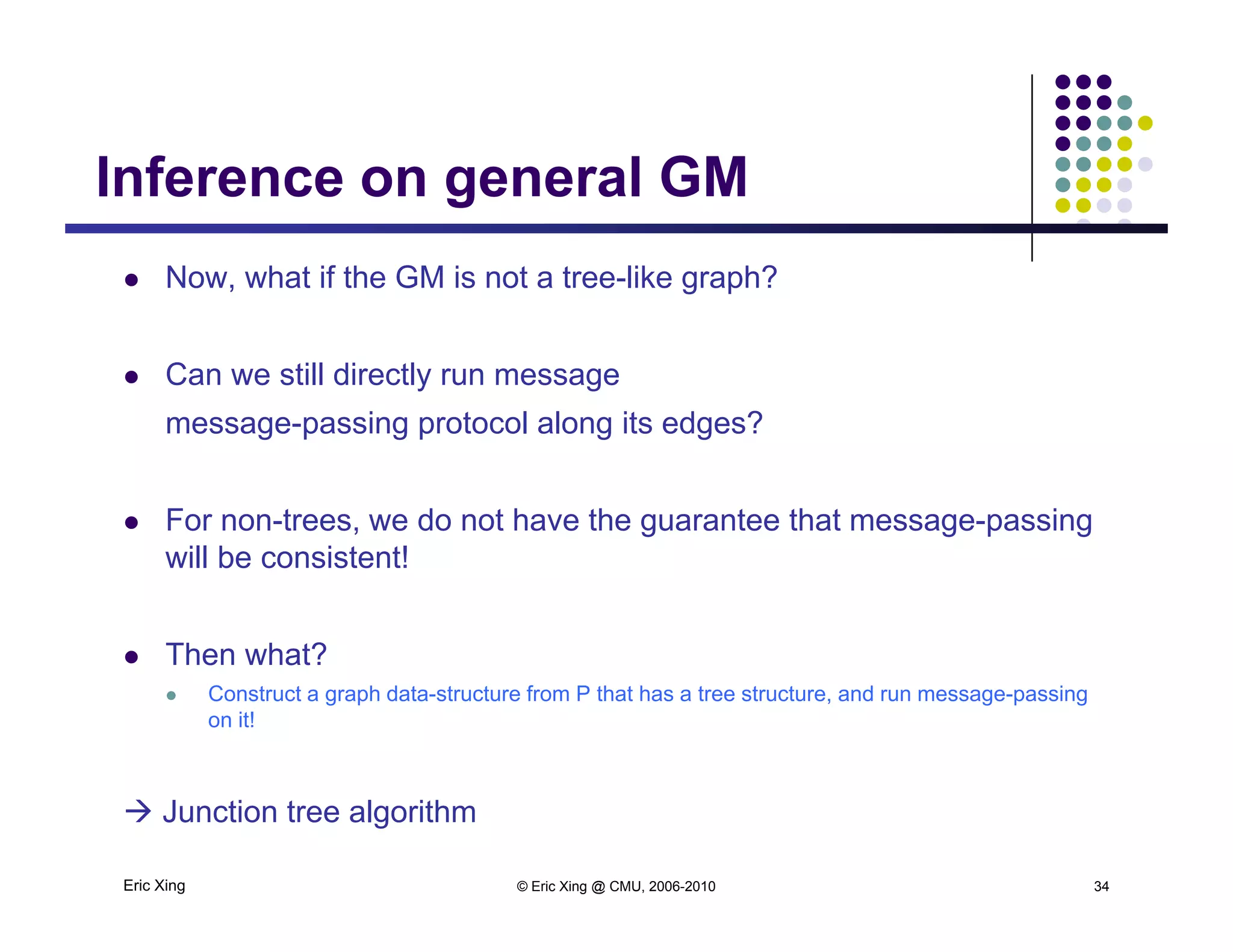 Inference on general GM

- Now, what if the GM is not a tree-like graph?

- Can we still directly run message
message-passing protocol along its edges?

- For non-trees, we do not have the guarantee that message-passing will be consistent!

- Then what?
  - Construct a graph data-structure from P that has a tree structure, and run message-passing on it!

→ Junction tree algorithm

Eric Xing © Eric Xing @ CMU, 2006-2010 34